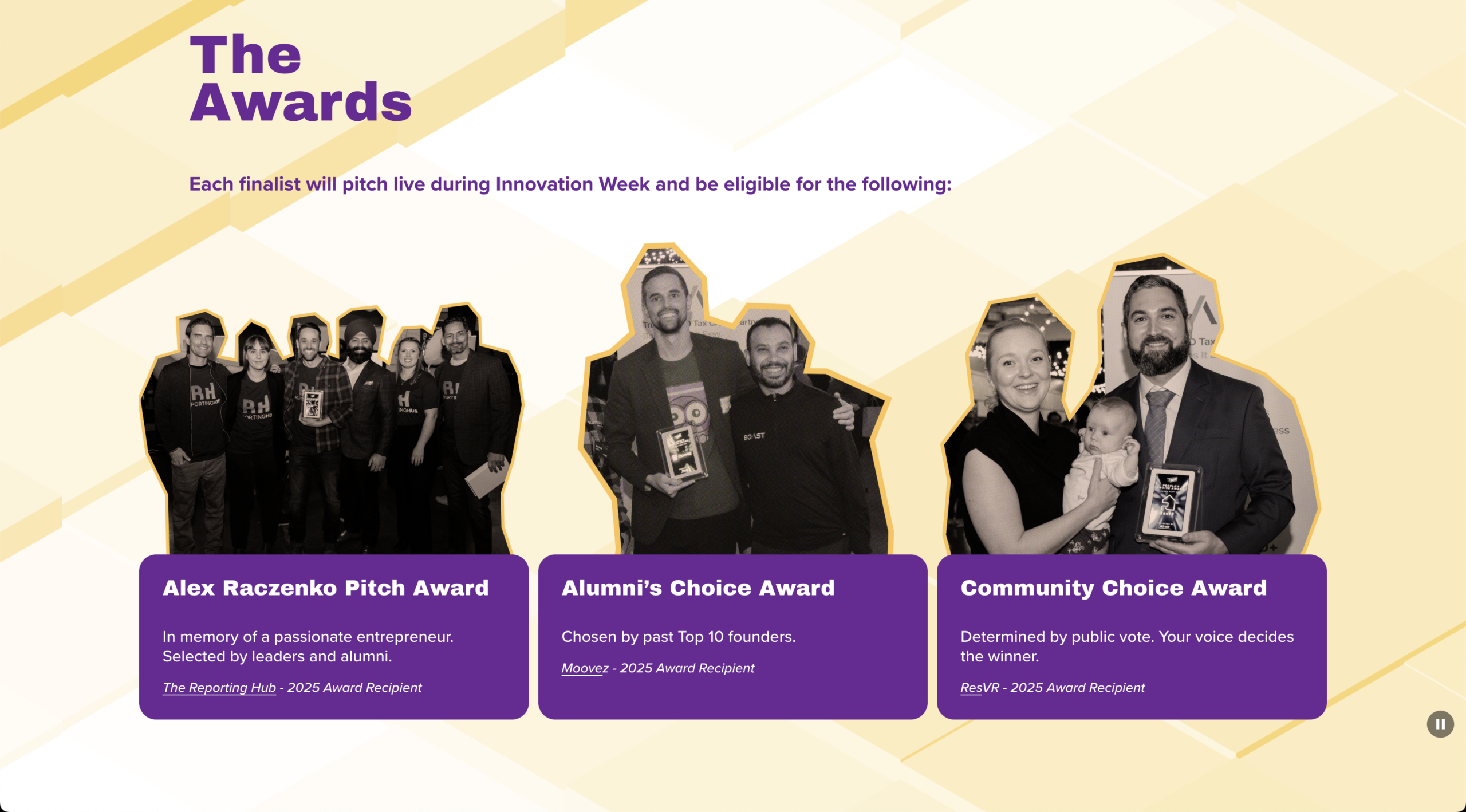 The Awards

Each finalist will pitch live during Innovation Week and be eligible for the following:

Alex Raczenko Pitch Award

In memory of a passionate entrepreneur. Selected by leaders and alumni.

The Reporting Hub - 2025 Award Recipient

Alumni's Choice Award

Chosen by past Top 10 founders.

Moovez - 2025 Award Recipient

Community Choice Award

Determined by public vote. Your voice decides the winner.

ResVR - 2025 Award Recipient